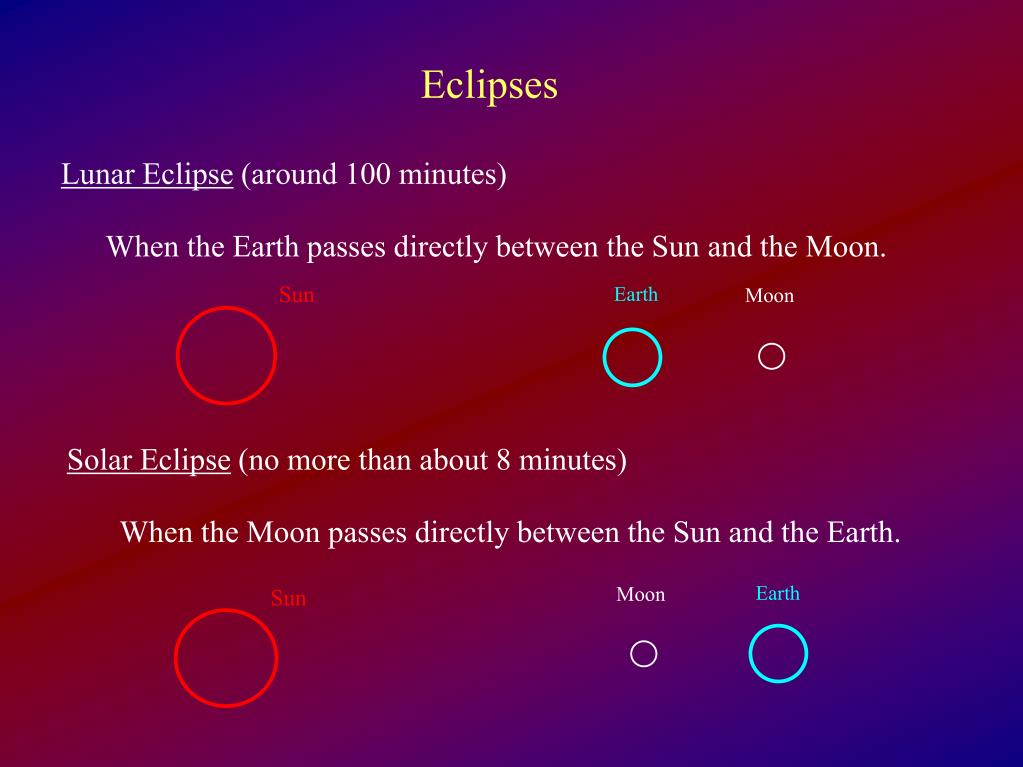 Eclipses

Lunar Eclipse (around 100 minutes)

When the Earth passes directly between the Sun and the Moon.

Sun

Earth

Moon

Solar Eclipse (no more than about 8 minutes)

When the Moon passes directly between the Sun and the Earth.

Sun

Moon

Earth